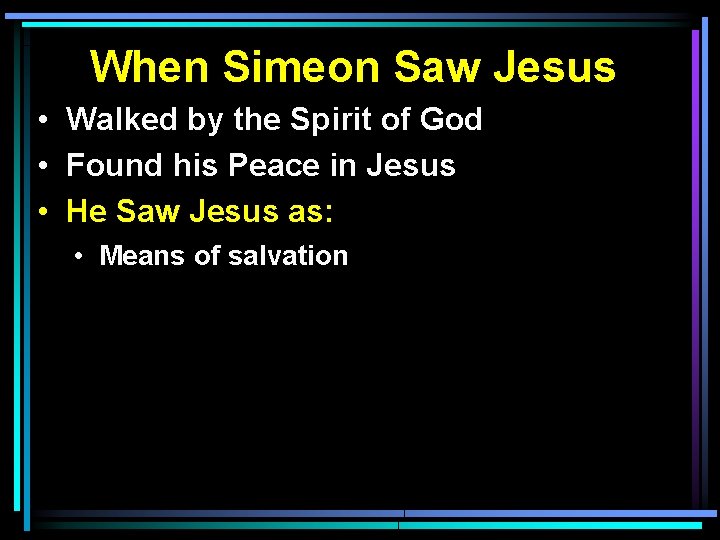 When Simeon Saw Jesus

• Walked by the Spirit of God
• Found his Peace in Jesus
• He Saw Jesus as:
  • Means of salvation